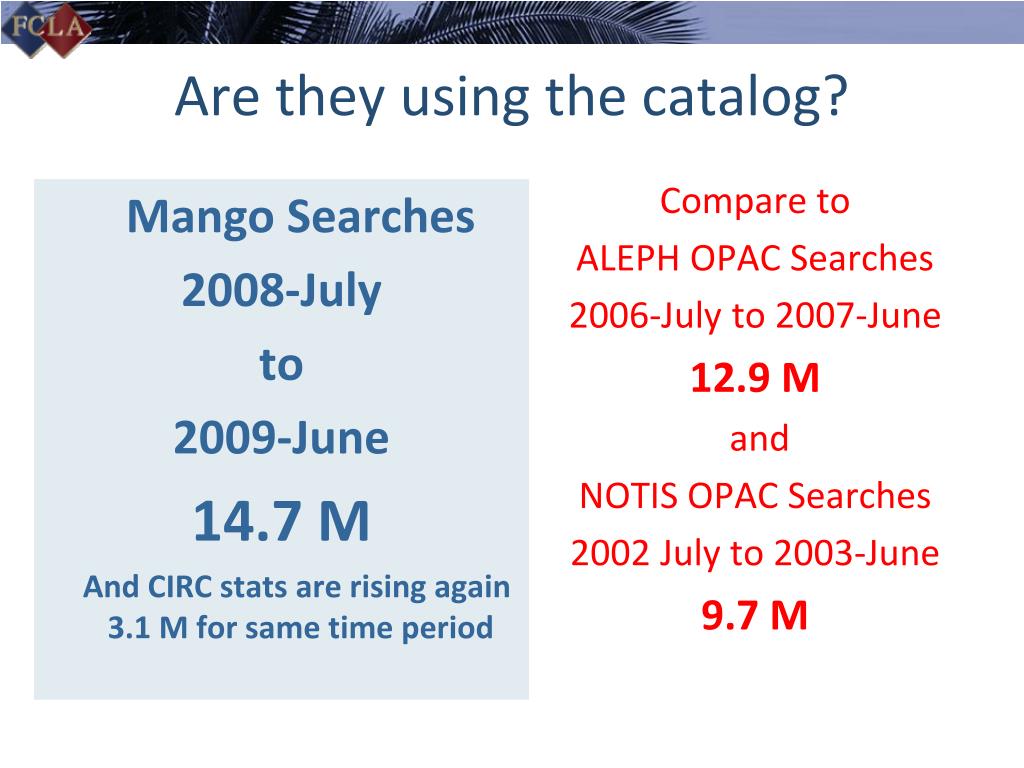 FCLA

Are they using the catalog?

Mango Searches
2008-July
to
2009-June
14.7 M
And CIRC stats are rising again
3.1 M for same time period

Compare to
ALEPH OPAC Searches
2006-July to 2007-June
12.9 M
and
NOTIS OPAC Searches
2002 July to 2003-June
9.7 M